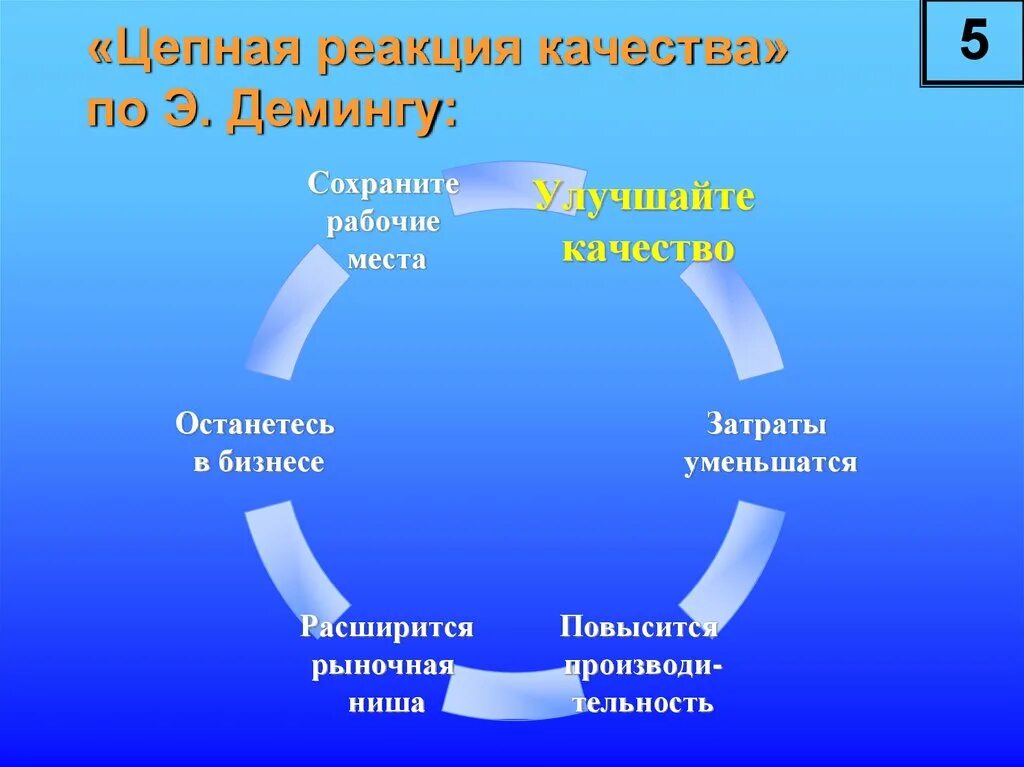 «Цепная реакция качества» по Э. Демингу:

5

Улучшайте качество

Затраты уменьшатся

Повысится производительность

Расширится рыночная ниша

Останетесь в бизнесе

Сохраните рабочие места